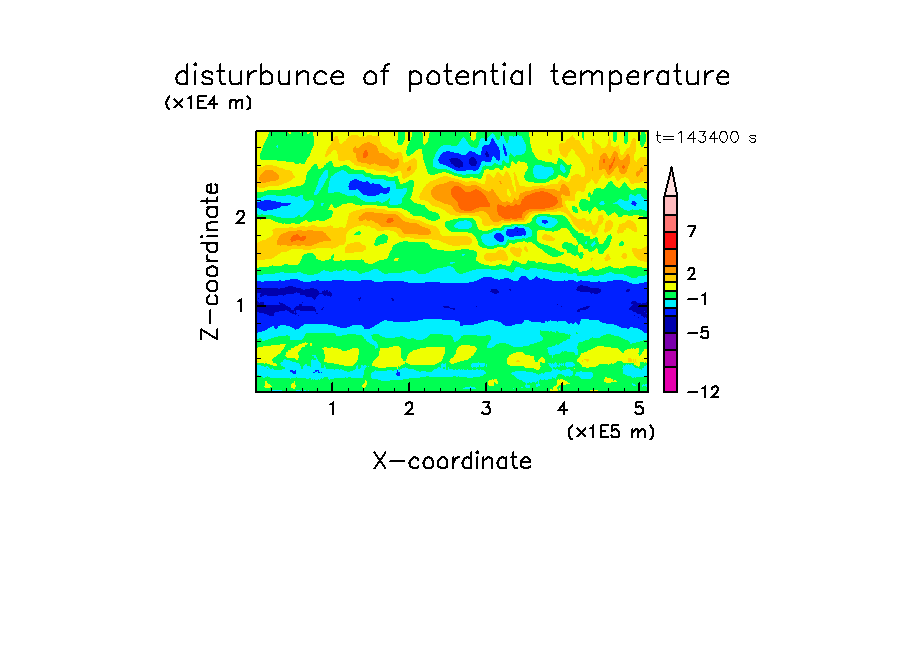 disturbunce of potential temperature

(x1E4 m)

t=143400 s

Z-coordinate

2

1

7

2

−1

−5

−12

1 2 3 4 5

(x1E5 m)

X-coordinate